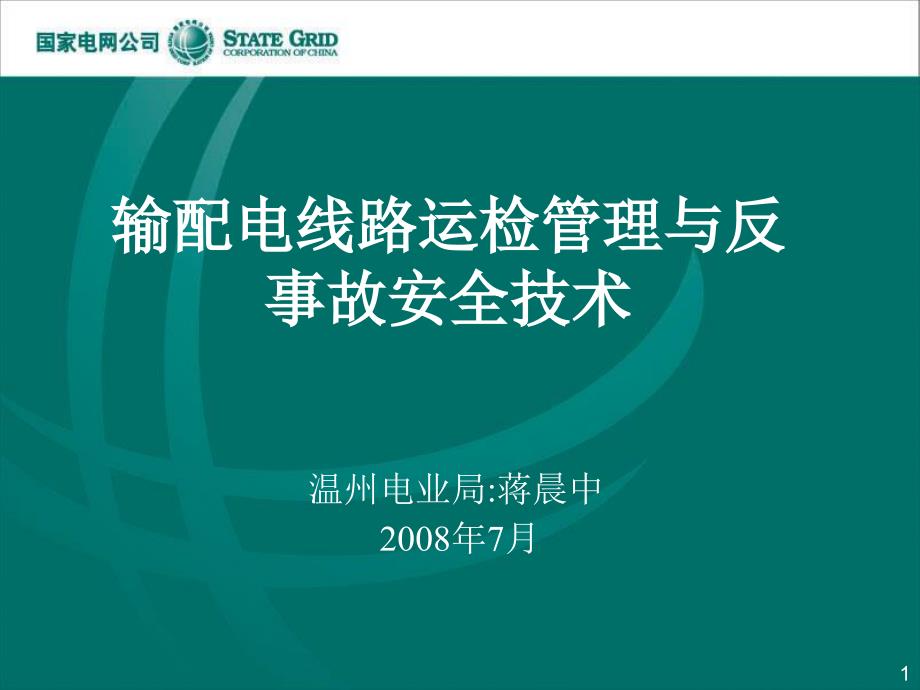 国家电网公司 STATE GRID CORPORATION OF CHINA

输配电线路运检管理与反事故安全技术

温州电业局:蒋晨中
2008年7月

1